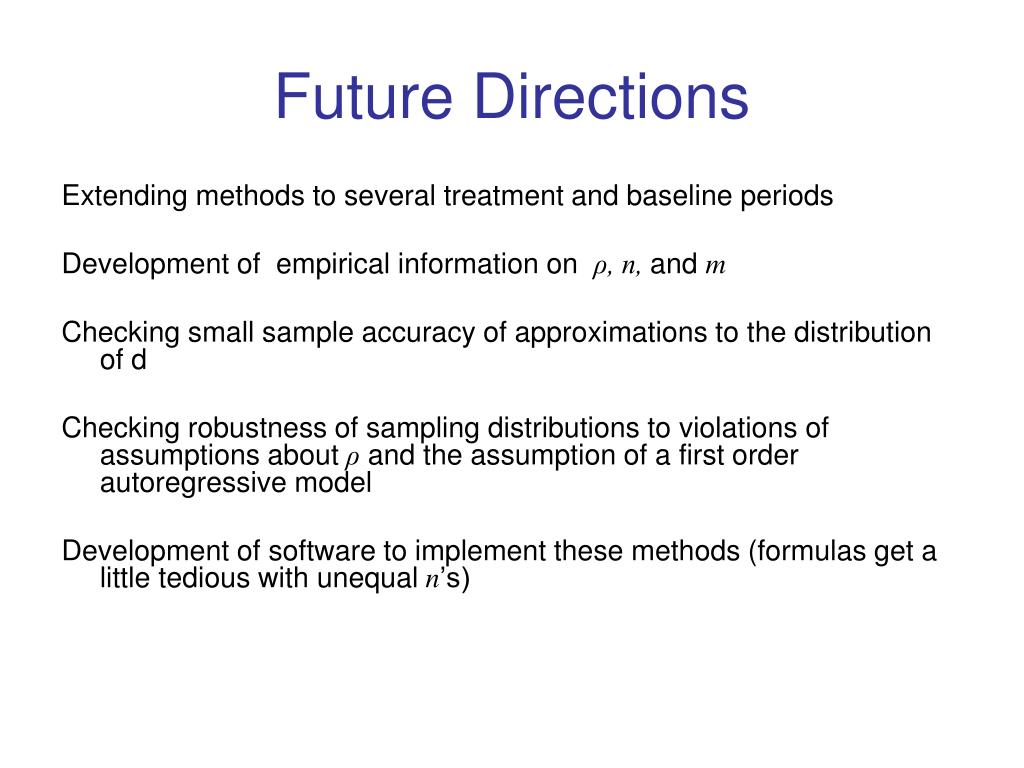 Future Directions

Extending methods to several treatment and baseline periods

Development of empirical information on $\rho$, $n$, and $m$

Checking small sample accuracy of approximations to the distribution of d

Checking robustness of sampling distributions to violations of assumptions about $\rho$ and the assumption of a first order autoregressive model

Development of software to implement these methods (formulas get a little tedious with unequal $n$'s)